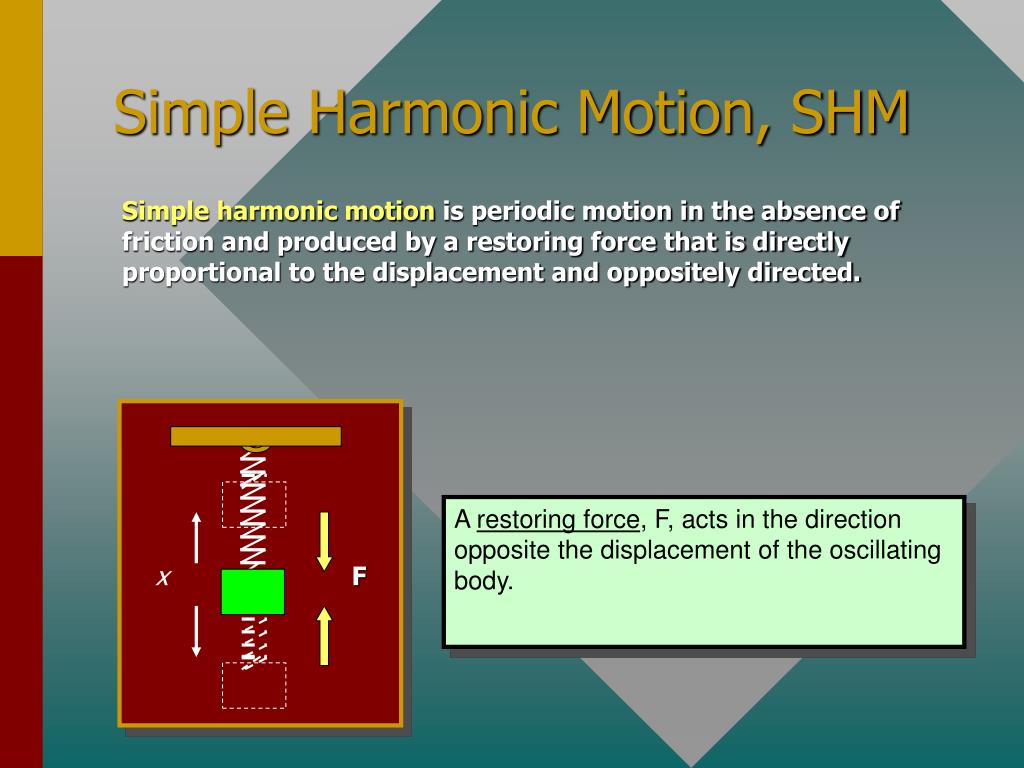 Simple Harmonic Motion, SHM

Simple harmonic motion is periodic motion in the absence of friction and produced by a restoring force that is directly proportional to the displacement and oppositely directed.

x

F

A restoring force, F, acts in the direction opposite the displacement of the oscillating body.